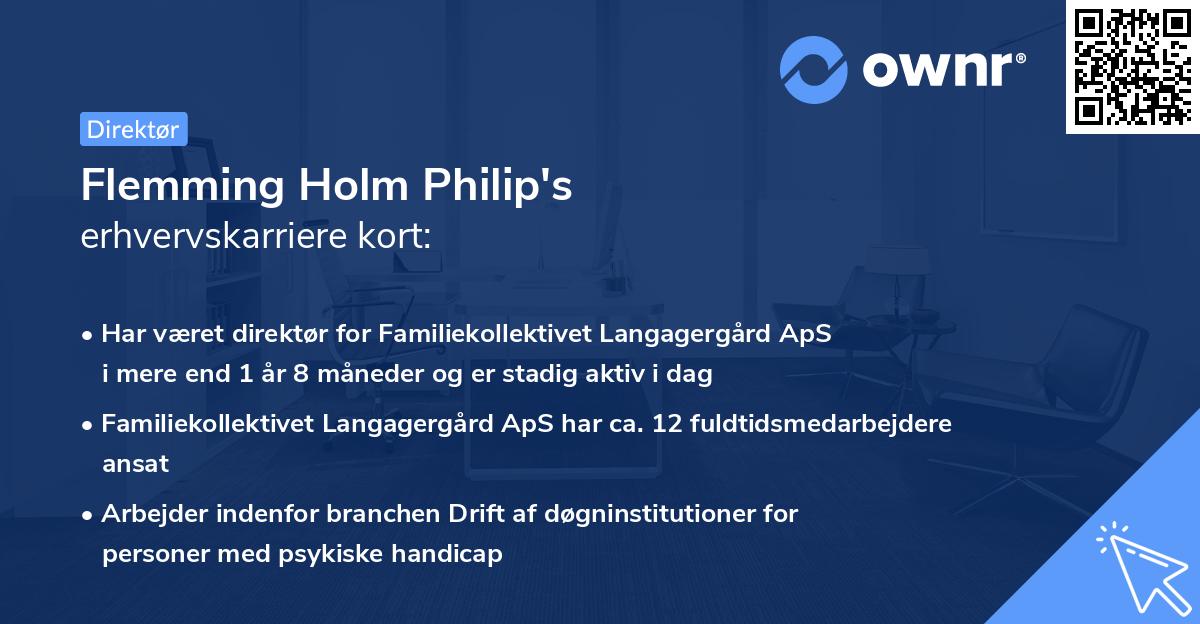 ownr®

Direktør

Flemming Holm Philip's
erhvervskarriere kort:

• Har været direktør for Familiekollektivet Langagergård ApS i mere end 1 år 8 måneder og er stadig aktiv i dag

• Familiekollektivet Langagergård ApS har ca. 12 fuldtidsmedarbejdere ansat

• Arbejder indenfor branchen Drift af døgninstitutioner for personer med psykiske handicap